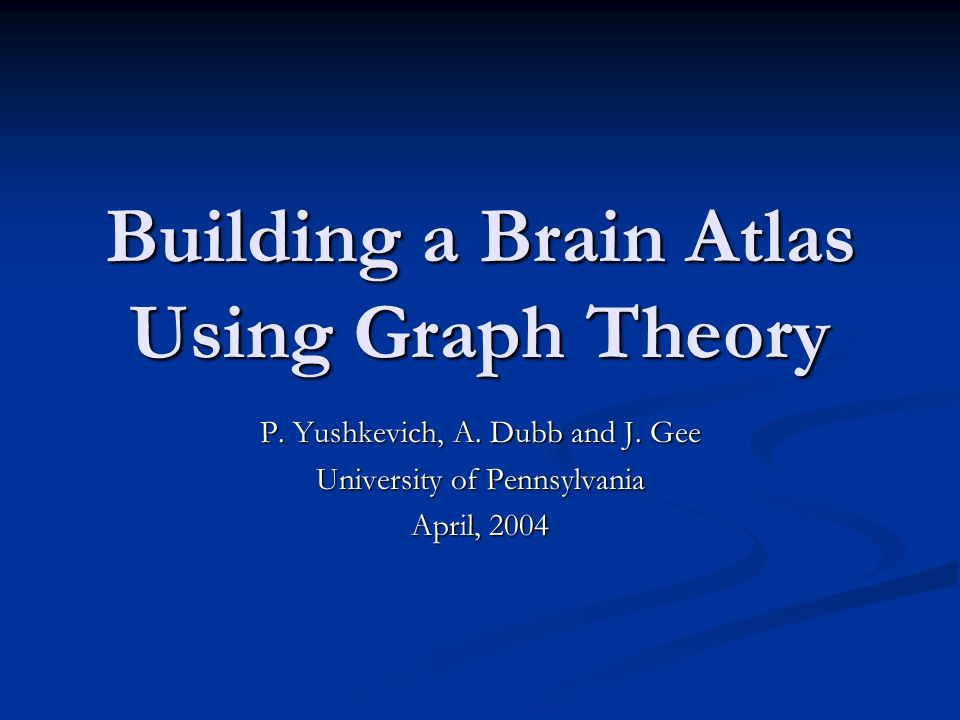 Building a Brain Atlas Using Graph Theory

P. Yushkevich, A. Dubb and J. Gee
University of Pennsylvania
April, 2004